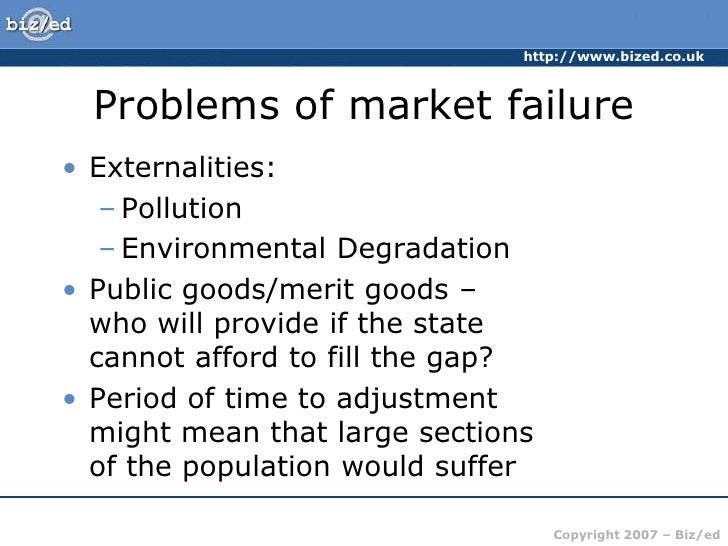 biz/ed

http://www.bized.co.uk

Problems of market failure

• Externalities:
 – Pollution
 – Environmental Degradation
• Public goods/merit goods – who will provide if the state cannot afford to fill the gap?
• Period of time to adjustment might mean that large sections of the population would suffer

Copyright 2007 – Biz/ed